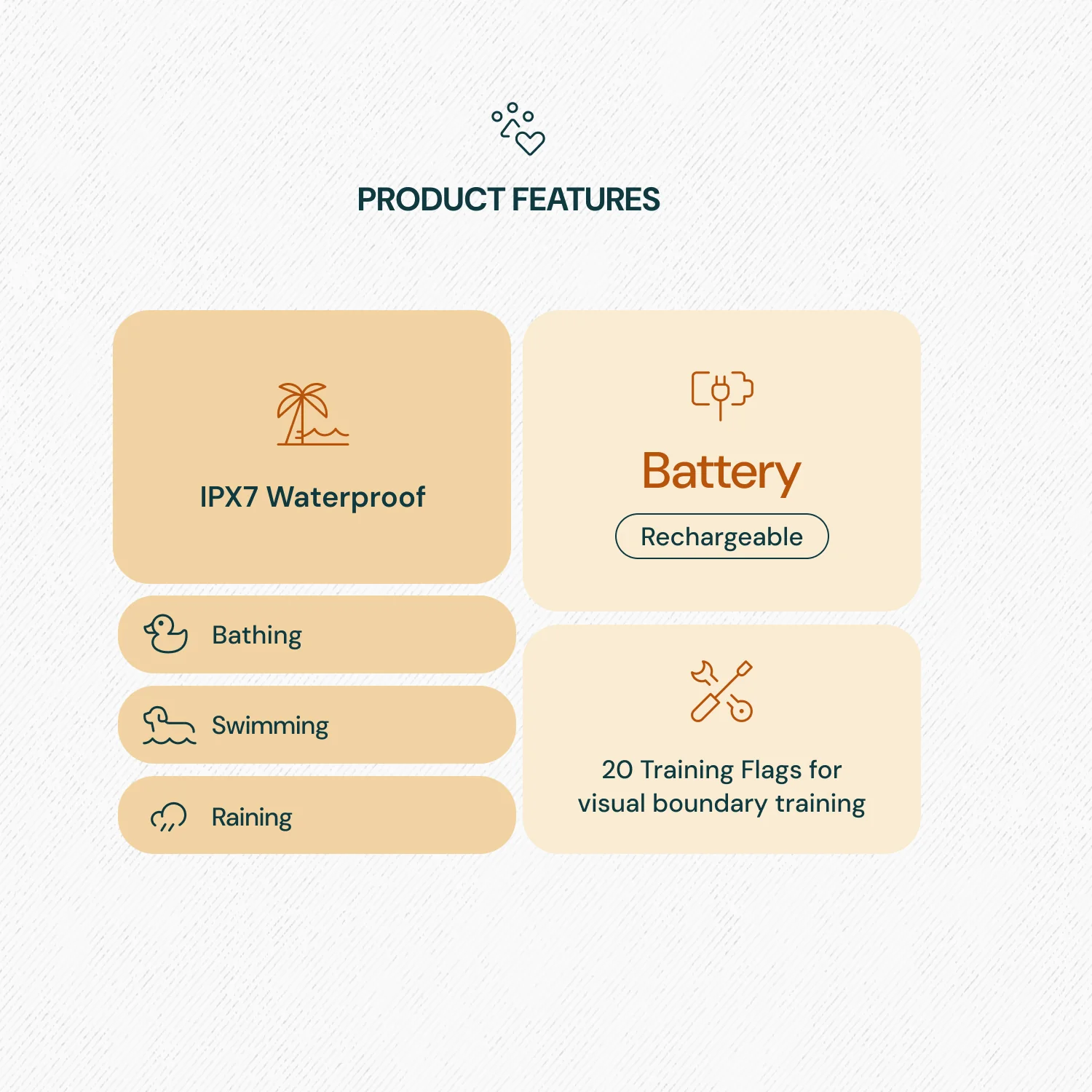 PRODUCT FEATURES

IPX7 Waterproof

Bathing

Swimming

Raining

Battery

Rechargeable

20 Training Flags for visual boundary training